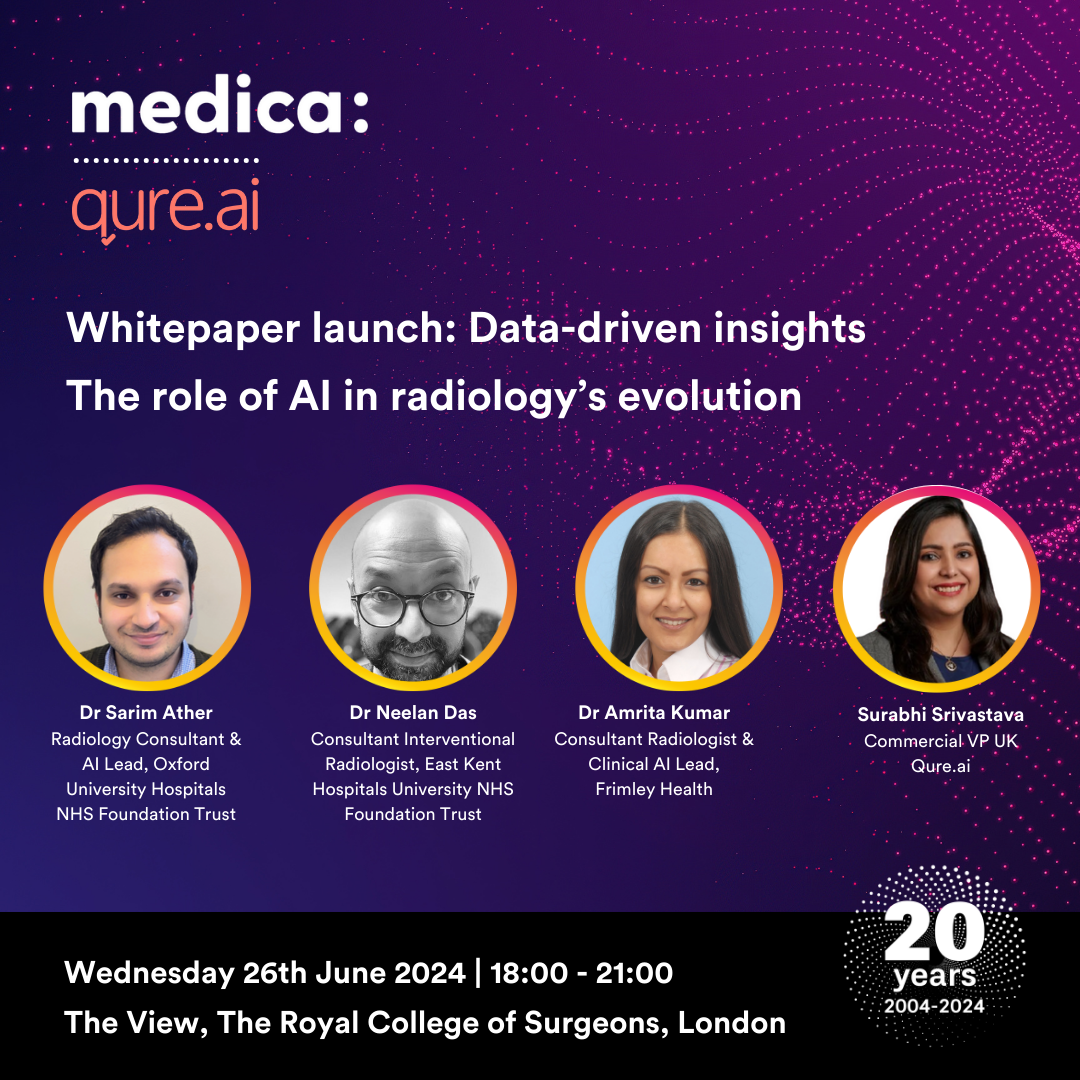 medica:

qure.ai

Whitepaper launch: Data-driven insights
The role of AI in radiology's evolution

Dr Sarim Ather
Radiology Consultant & AI Lead, Oxford University Hospitals NHS Foundation Trust

Dr Neelan Das
Consultant Interventional Radiologist, East Kent Hospitals University NHS Foundation Trust

Dr Amrita Kumar
Consultant Radiologist & Clinical AI Lead, Frimley Health

Surabhi Srivastava
Commercial VP UK
Qure.ai

Wednesday 26th June 2024 | 18:00 - 21:00
The View, The Royal College of Surgeons, London

20 years
2004-2024